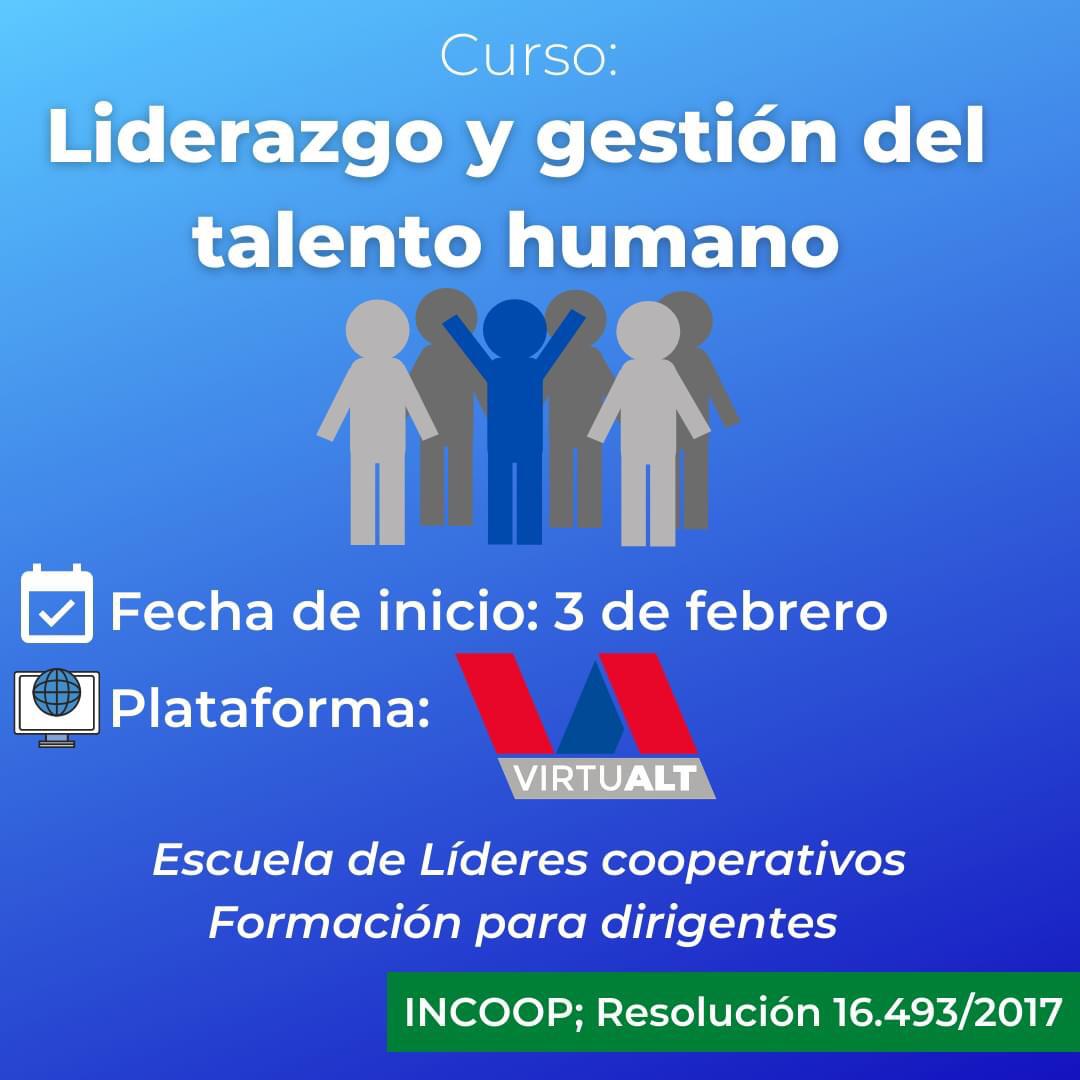 Curso:
Liderazgo y gestión del talento humano

Fecha de inicio: 3 de febrero

Plataforma: VIRTUALT

Escuela de Líderes cooperativos
Formación para dirigentes

INCOOP; Resolución 16.493/2017